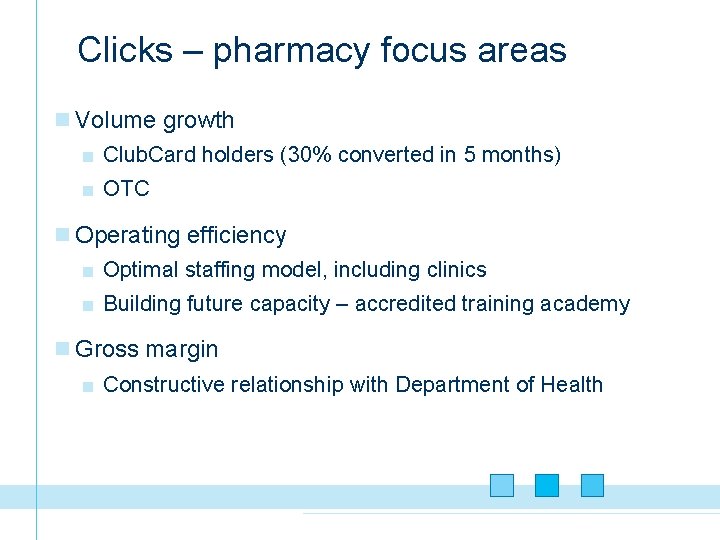 Clicks – pharmacy focus areas

Volume growth

ClubCard holders (30% converted in 5 months)

OTC

Operating efficiency

Optimal staffing model, including clinics

Building future capacity – accredited training academy

Gross margin

Constructive relationship with Department of Health